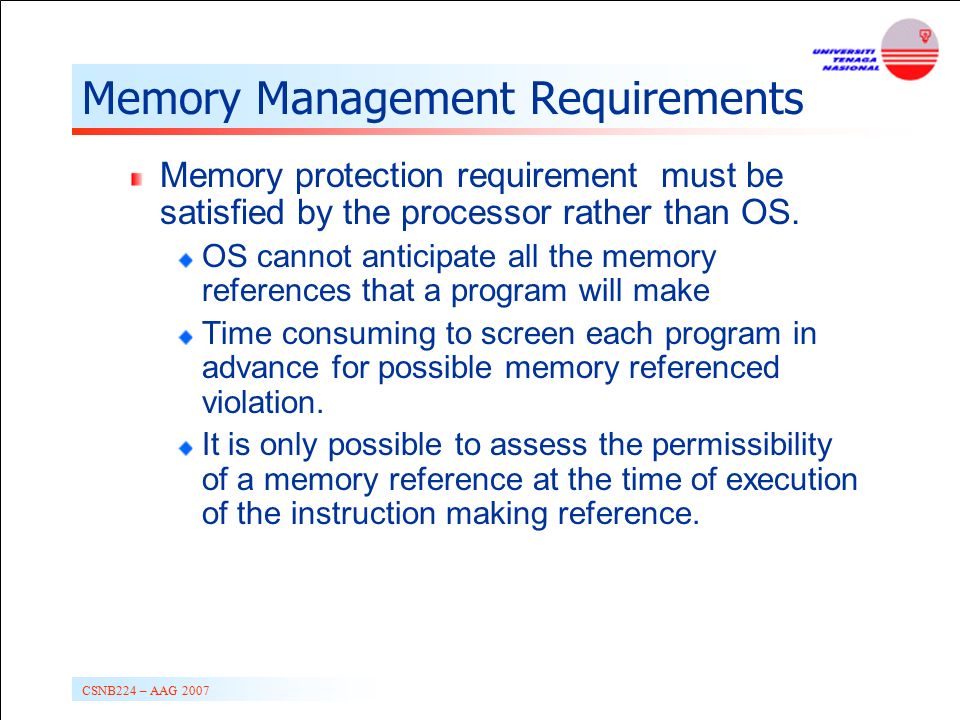 UNIVERSITI TENAGA NASIONAL

Memory Management Requirements

Memory protection requirement must be satisfied by the processor rather than OS.

OS cannot anticipate all the memory references that a program will make

Time consuming to screen each program in advance for possible memory referenced violation.

It is only possible to assess the permissibility of a memory reference at the time of execution of the instruction making reference.

CSNB224 – AAG 2007